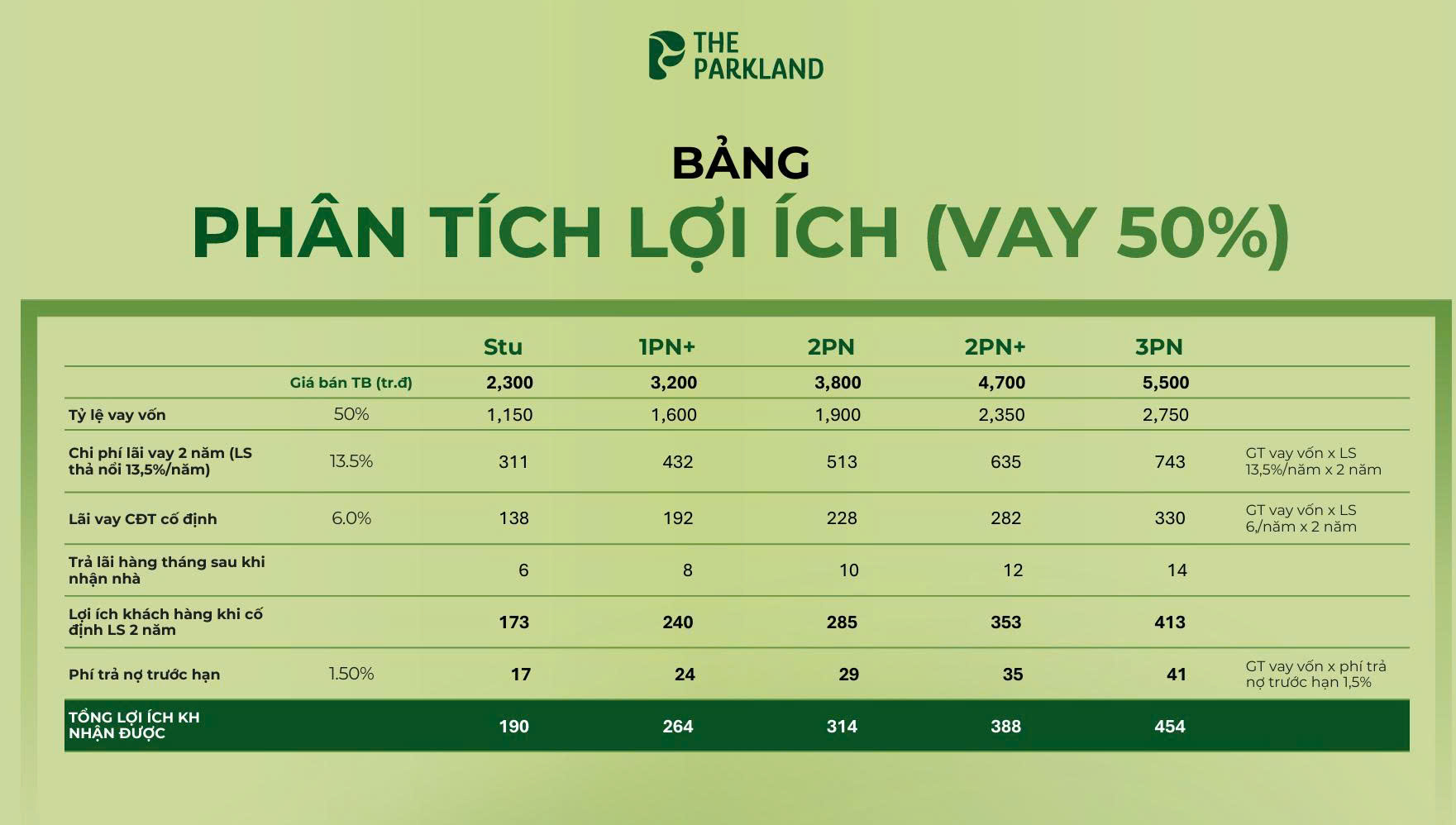 THE PARKLAND

BẢNG
PHÂN TÍCH LỢI ÍCH (VAY 50%)

| | | Stu | 1PN+ | 2PN | 2PN+ | 3PN | |
|---|---|---|---|---|---|---|---|
| | Giá bán TB (tr.đ) | 2,300 | 3,200 | 3,800 | 4,700 | 5,500 | |
| Tỷ lệ vay vốn | 50% | 1,150 | 1,600 | 1,900 | 2,350 | 2,750 | |
| Chi phí lãi vay 2 năm (LS thả nổi 13,5%/năm) | 13.5% | 311 | 432 | 513 | 635 | 743 | GT vay vốn x LS 13,5%/năm x 2 năm |
| Lãi vay CĐT cố định | 6.0% | 138 | 192 | 228 | 282 | 330 | GT vay vốn x LS 6,/năm x 2 năm |
| Trả lãi hàng tháng sau khi nhận nhà | | 6 | 8 | 10 | 12 | 14 | |
| Lợi ích khách hàng khi cố định LS 2 năm | | 173 | 240 | 285 | 353 | 413 | |
| Phí trả nợ trước hạn | 1.50% | 17 | 24 | 29 | 35 | 41 | GT vay vốn x phí trả nợ trước hạn 1,5% |
| TỔNG LỢI ÍCH KH NHẬN ĐƯỢC | | 190 | 264 | 314 | 388 | 454 | |